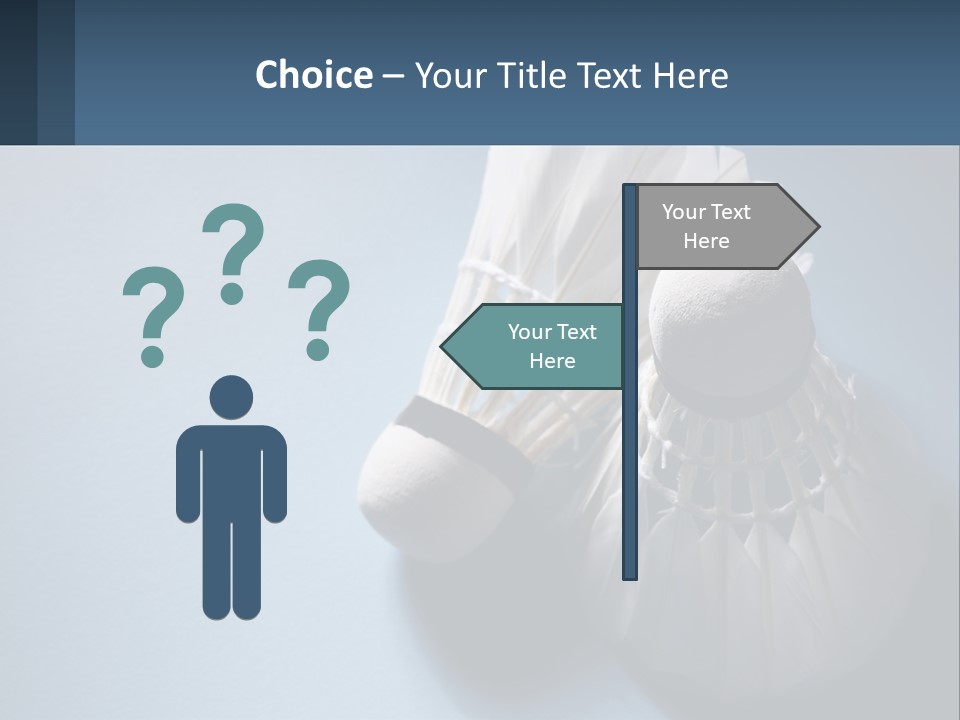 Choice – Your Title Text Here

? ? ?

Your Text Here

Your Text Here